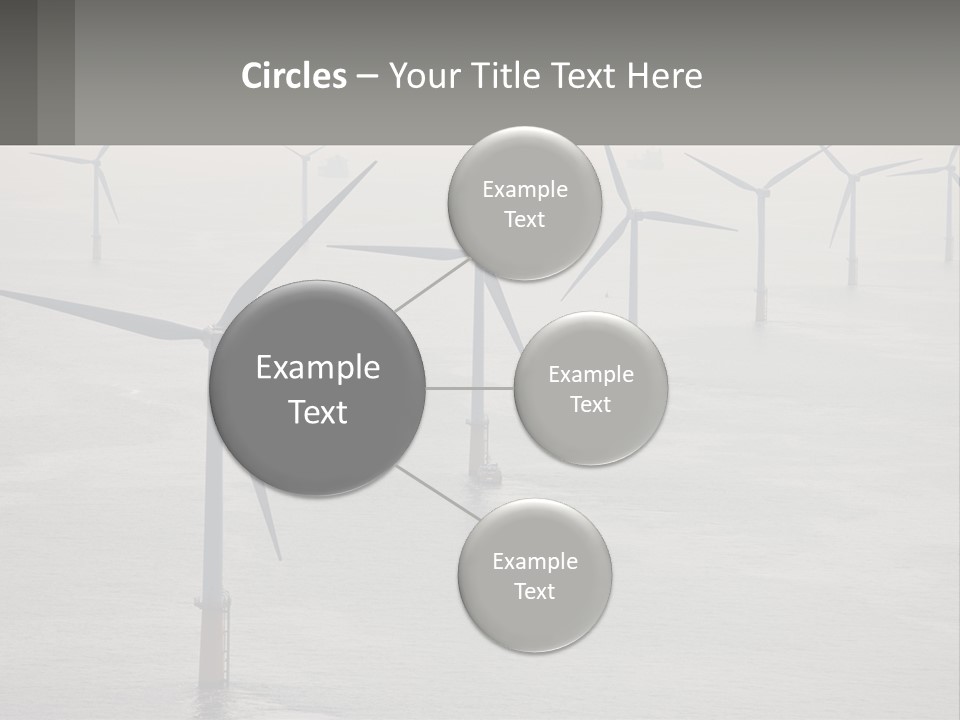 Circles – Your Title Text Here

Example Text

Example Text

Example Text

Example Text